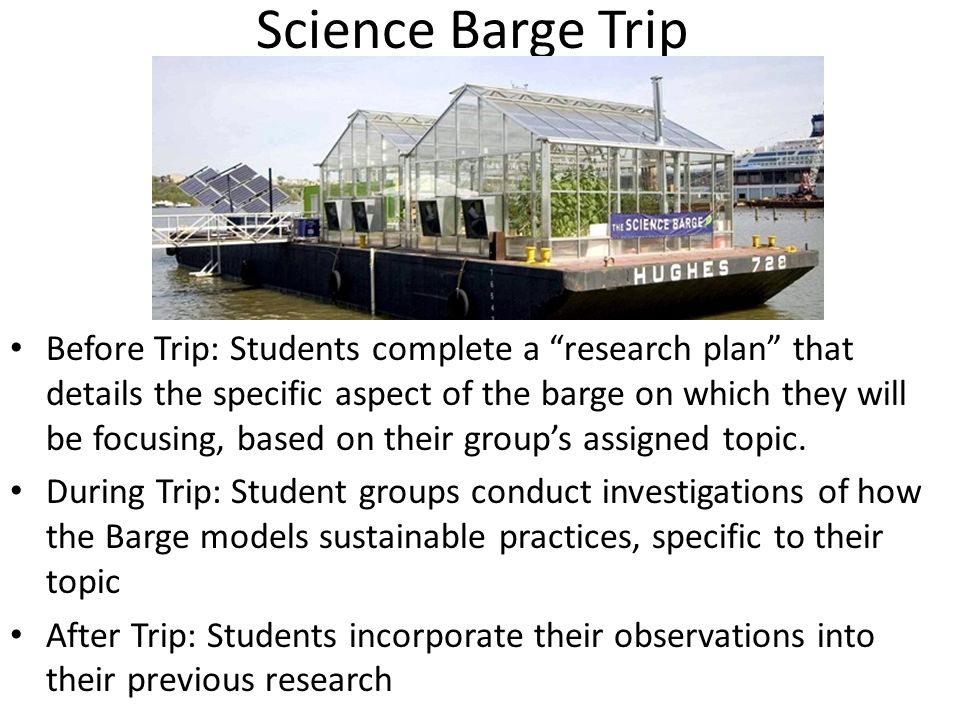 Science Barge Trip

THE SCIENCE BARGE

HUGHES 728

• Before Trip: Students complete a “research plan” that details the specific aspect of the barge on which they will be focusing, based on their group’s assigned topic.
• During Trip: Student groups conduct investigations of how the Barge models sustainable practices, specific to their topic
• After Trip: Students incorporate their observations into their previous research